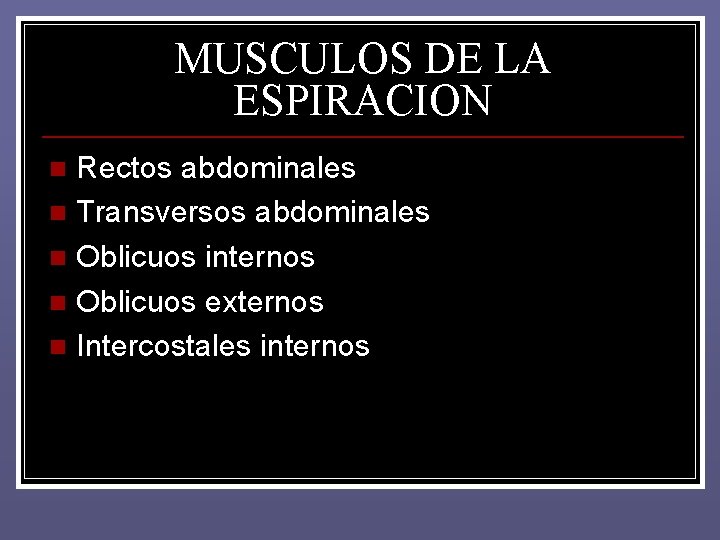 MUSCULOS DE LA ESPIRACION

- Rectos abdominales
- Transversos abdominales
- Oblicuos internos
- Oblicuos externos
- Intercostales internos